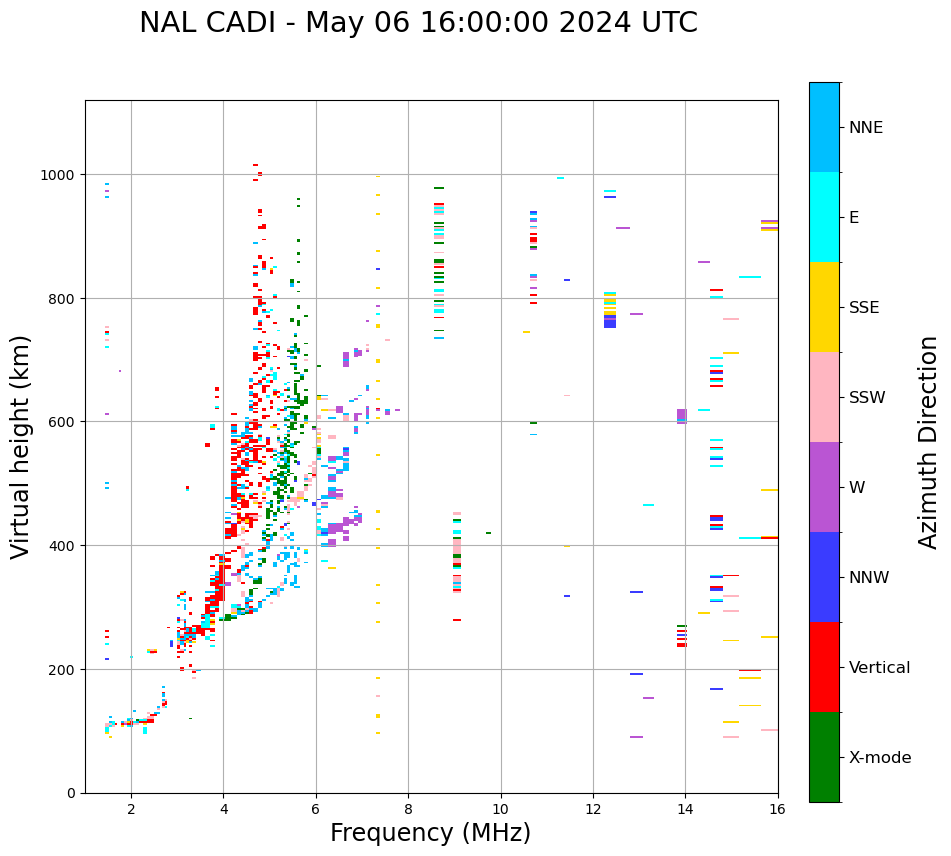 NAL CADI - May 06 16:00:00 2024 UTC

Virtual height (km)

1000
800
600
400
200
0

2
4
6
8
10
12
14
16

Frequency (MHz)

NNE
E
SSE
SSW
W
NNW
Vertical
X-mode

Azimuth Direction